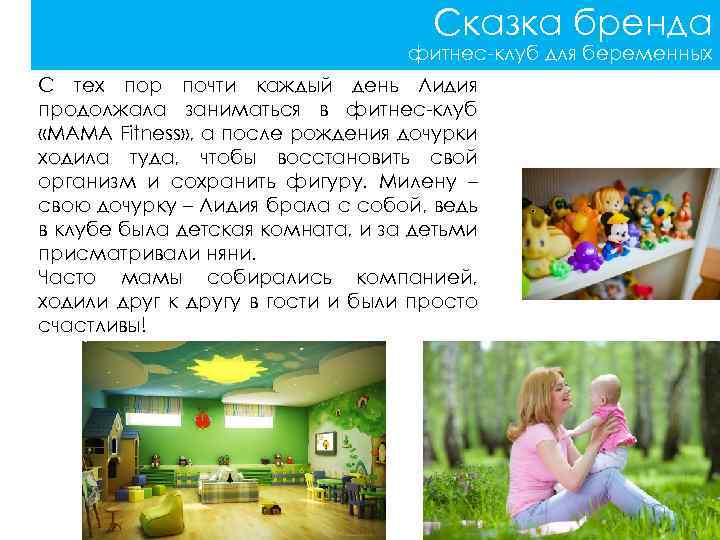 Сказка бренда
фитнес-клуб для беременных

С тех пор почти каждый день Лидия продолжала заниматься в фитнес-клуб «MAMA Fitness», а после рождения дочурки ходила туда, чтобы восстановить свой организм и сохранить фигуру. Милену – свою дочурку – Лидия брала с собой, ведь в клубе была детская комната, и за детьми присматривали няни.
Часто мамы собирались компанией, ходили друг к другу в гости и были просто счастливы!